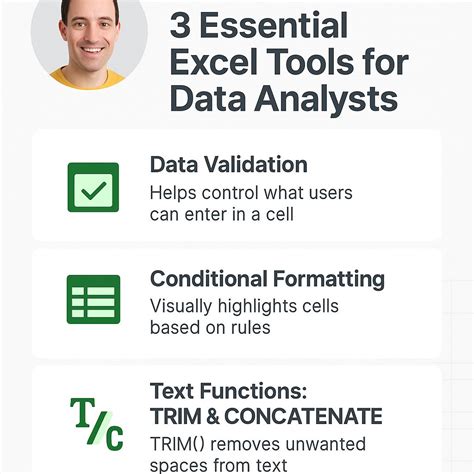 3 Essential Excel Tools for Data Analysts

Data Validation
Helps control what users can enter in a cell

Conditional Formatting
Visually highlights cells based on rules

T/C

Text Functions: TRIM & CONCATENATE
TRIM() removes unwanted spaces from text